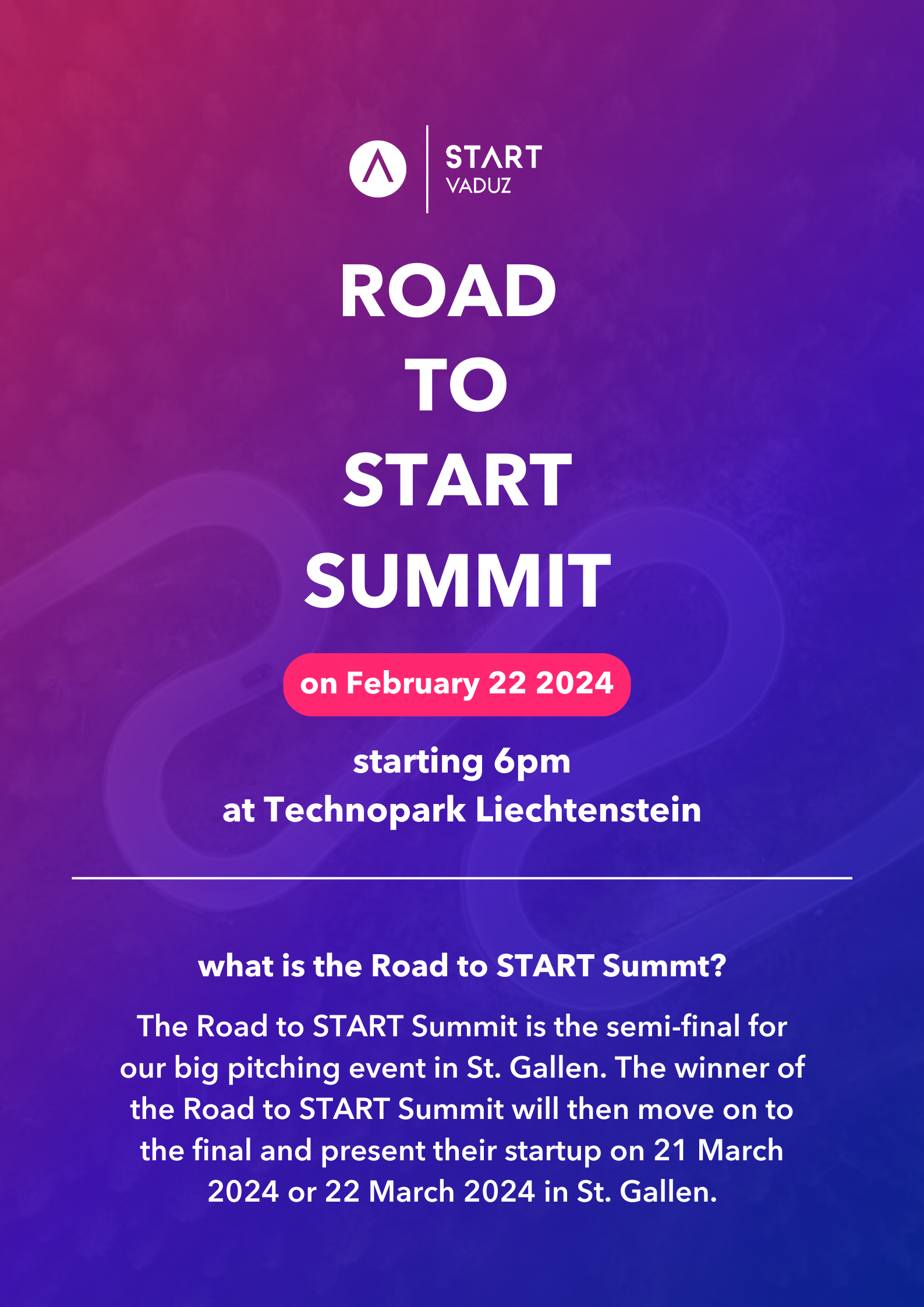 START
VADUZ

ROAD
TO
START
SUMMIT

on February 22 2024

starting 6pm
at Technopark Liechtenstein

what is the Road to START Summt?

The Road to START Summit is the semi-final for our big pitching event in St. Gallen. The winner of the Road to START Summit will then move on to the final and present their startup on 21 March 2024 or 22 March 2024 in St. Gallen.